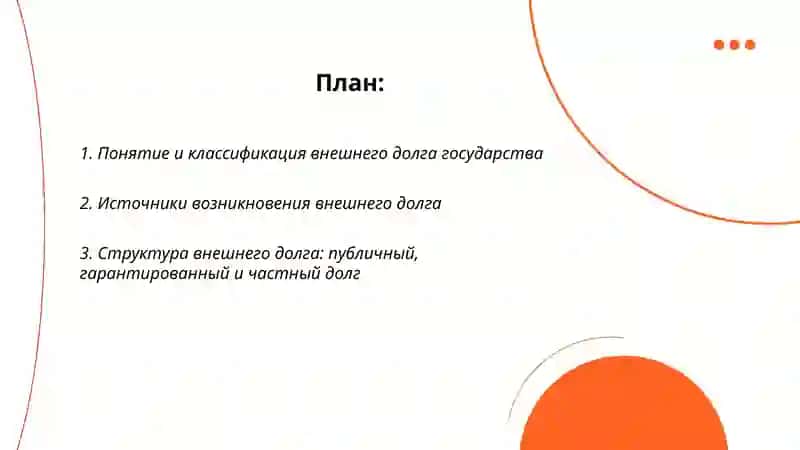 План:

1. Понятие и классификация внешнего долга государства

2. Источники возникновения внешнего долга

3. Структура внешнего долга: публичный, гарантированный и частный долг